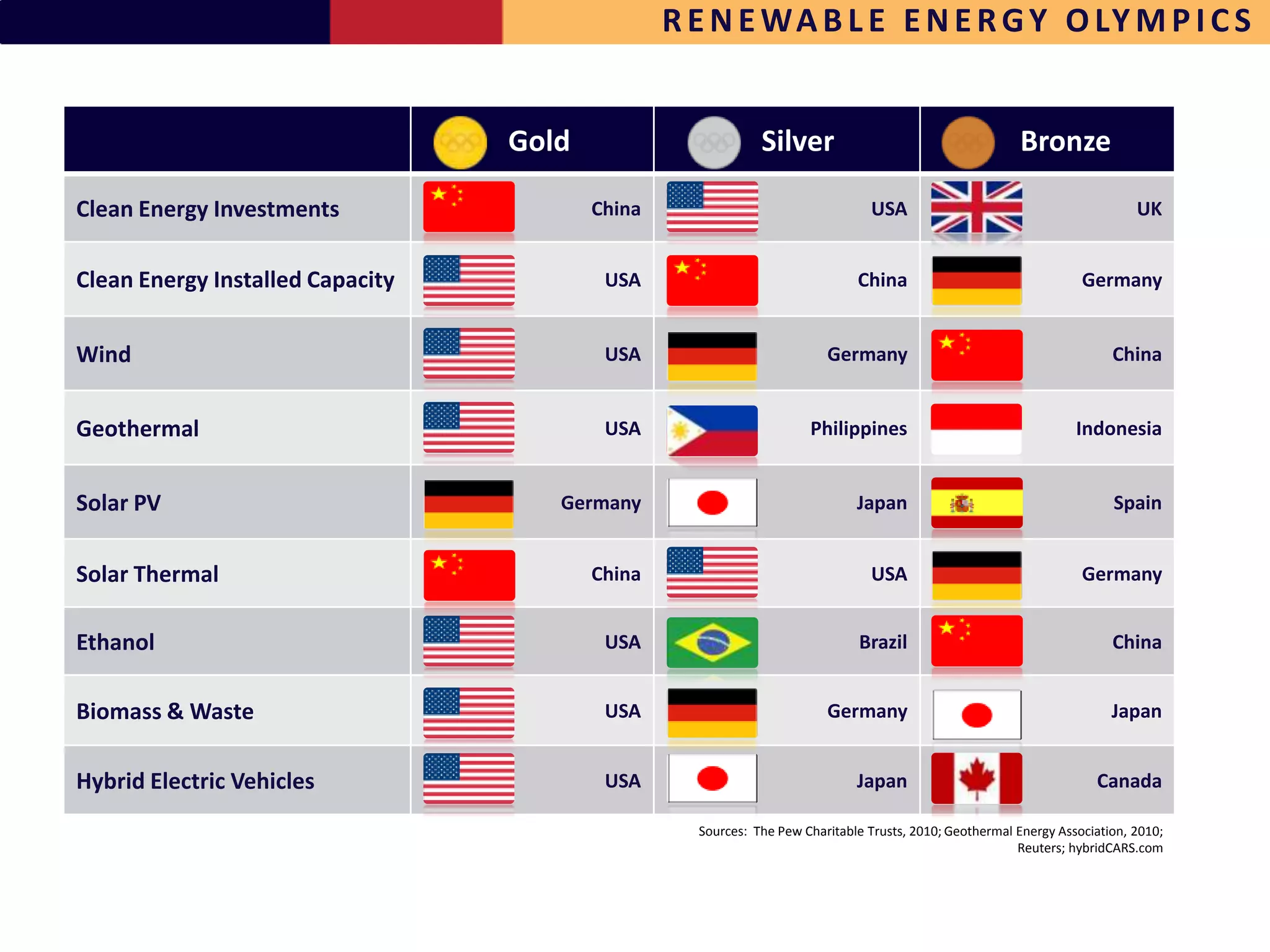 RENEWABLE ENERGY OLYMPICS

| | Gold | Silver | Bronze |
|---|---|---|---|
| Clean Energy Investments | China | USA | UK |
| Clean Energy Installed Capacity | USA | China | Germany |
| Wind | USA | Germany | China |
| Geothermal | USA | Philippines | Indonesia |
| Solar PV | Germany | Japan | Spain |
| Solar Thermal | China | USA | Germany |
| Ethanol | USA | Brazil | China |
| Biomass & Waste | USA | Germany | Japan |
| Hybrid Electric Vehicles | USA | Japan | Canada |

Sources: The Pew Charitable Trusts, 2010; Geothermal Energy Association, 2010; Reuters; hybridCARS.com